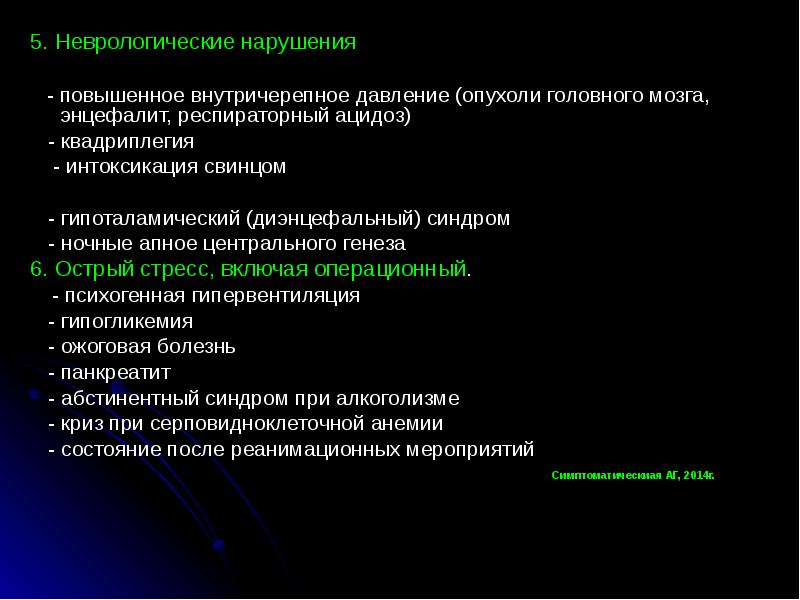 5. Неврологические нарушения

- повышенное внутричерепное давление (опухоли головного мозга, энцефалит, респираторный ацидоз)

- квадриплегия

- интоксикация свинцом

- гипоталамический (диэнцефальный) синдром

- ночные апное центрального генеза

6. Острый стресс, включая операционный.

- психогенная гипервентиляция

- гипогликемия

- ожоговая болезнь

- панкреатит

- абстинентный синдром при алкоголизме

- криз при серповидноклеточной анемии

- состояние после реанимационных мероприятий

Симптоматическая АГ, 2014г.